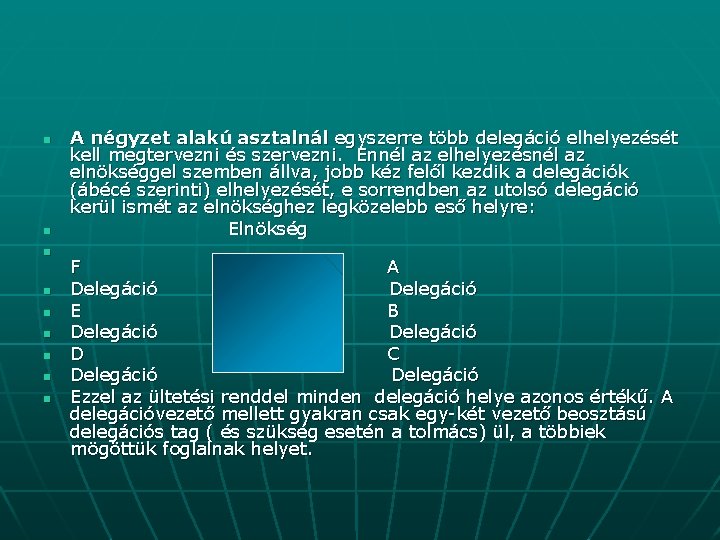 A négyzet alakú asztalnál egyszerre több delegáció elhelyezését kell megtervezni és szervezni. Ennél az elhelyezésnél az elnökséggel szemben állva, jobb kéz felől kezdik a delegációk (ábécé szerinti) elhelyezését, e sorrendben az utolsó delegáció kerül ismét az elnökséghez legközelebb eső helyre:

Elnökség

F A

Delegáció Delegáció

E B

Delegáció Delegáció

D C

Delegáció Delegáció

Ezzel az ültetési renddel minden delegáció helye azonos értékű. A delegációvezető mellett gyakran csak egy-két vezető beosztású delegációs tag ( és szükség esetén a tolmács) ül, a többiek mögöttük foglalnak helyet.